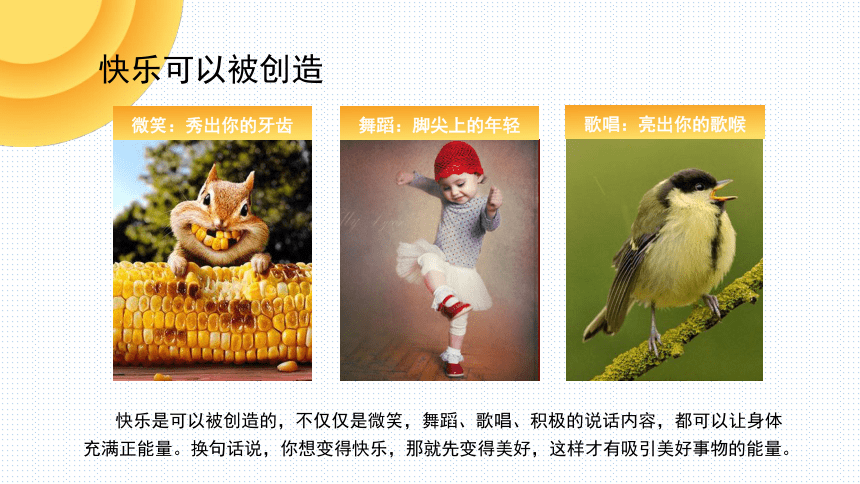 快乐可以被创造

微笑：秀出你的牙齿

舞蹈：脚尖上的年轻

歌唱：亮出你的歌喉

快乐是可以被创造的，不仅仅是微笑，舞蹈、歌唱、积极的说话内容，都可以让身体充满正能量。换句话说，你想变得快乐，那就先变得美好，这样才有吸引美好事物的能量。